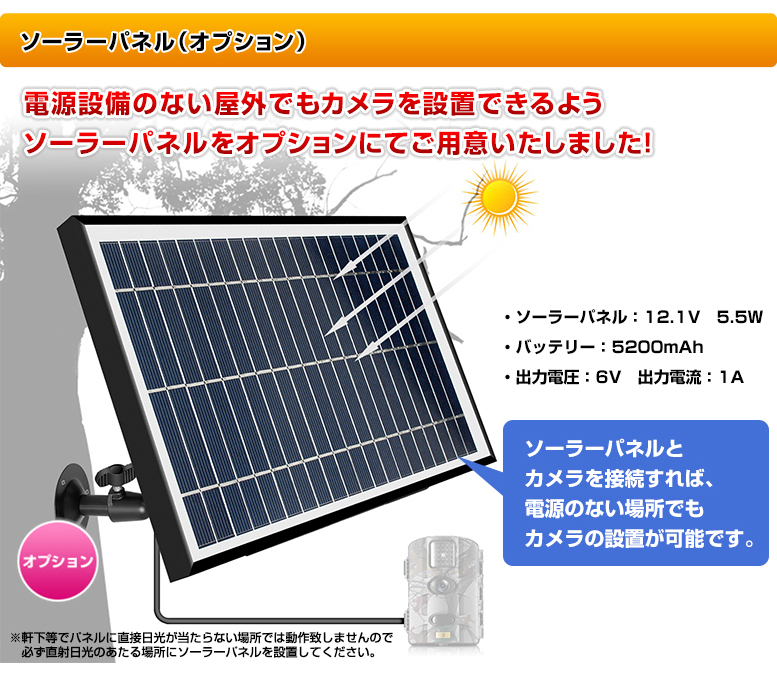 ソーラーパネル（オプション）

電源設備のない屋外でもカメラを設置できるよう
ソーラーパネルをオプションにてご用意いたしました!

・ソーラーパネル：12.1V　5.5W
・バッテリー：5200mAh
・出力電圧：6V　出力電流：1A

ソーラーパネルと
カメラを接続すれば、
電源のない場所でも
カメラの設置が可能です。

オプション

※軒下等でパネルに直接日光が当たらない場所では動作致しませんので
必ず直射日光のあたる場所にソーラーパネルを設置してください。